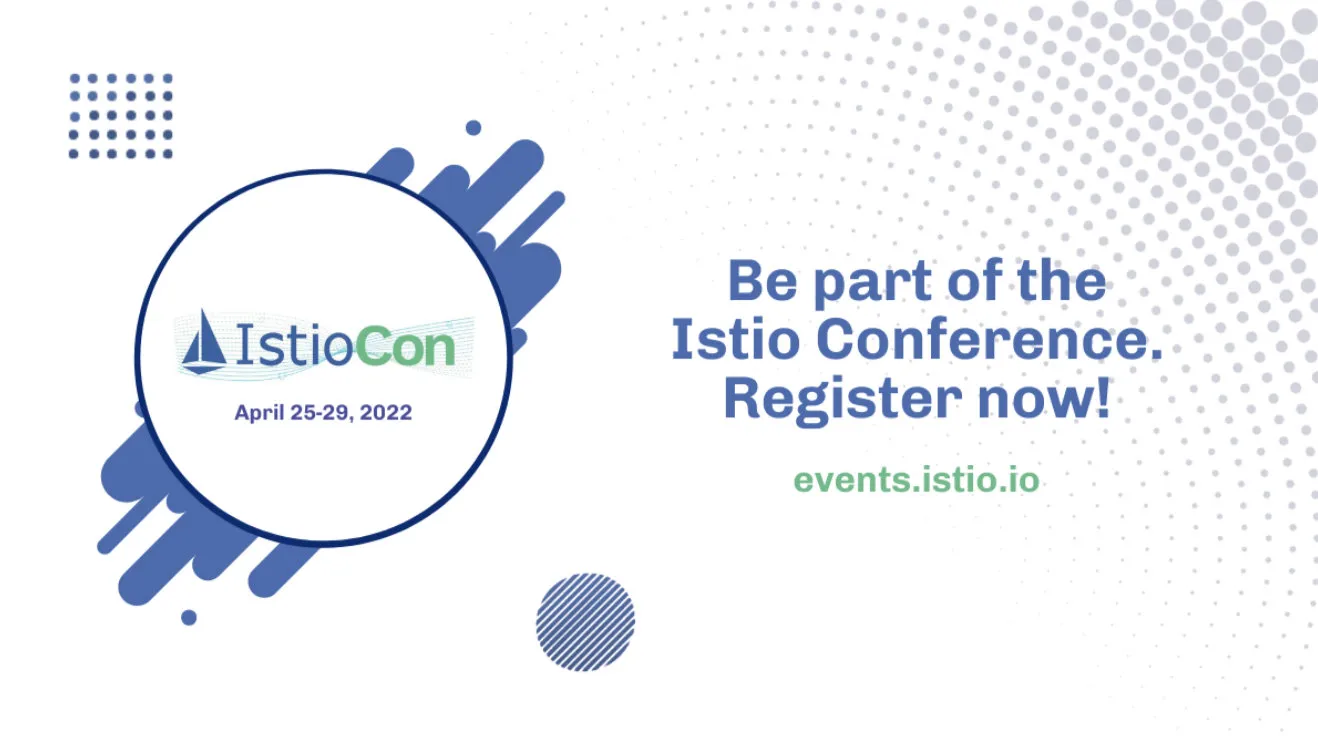 IstioCon

April 25-29, 2022

Be part of the Istio Conference. Register now!

events.istio.io